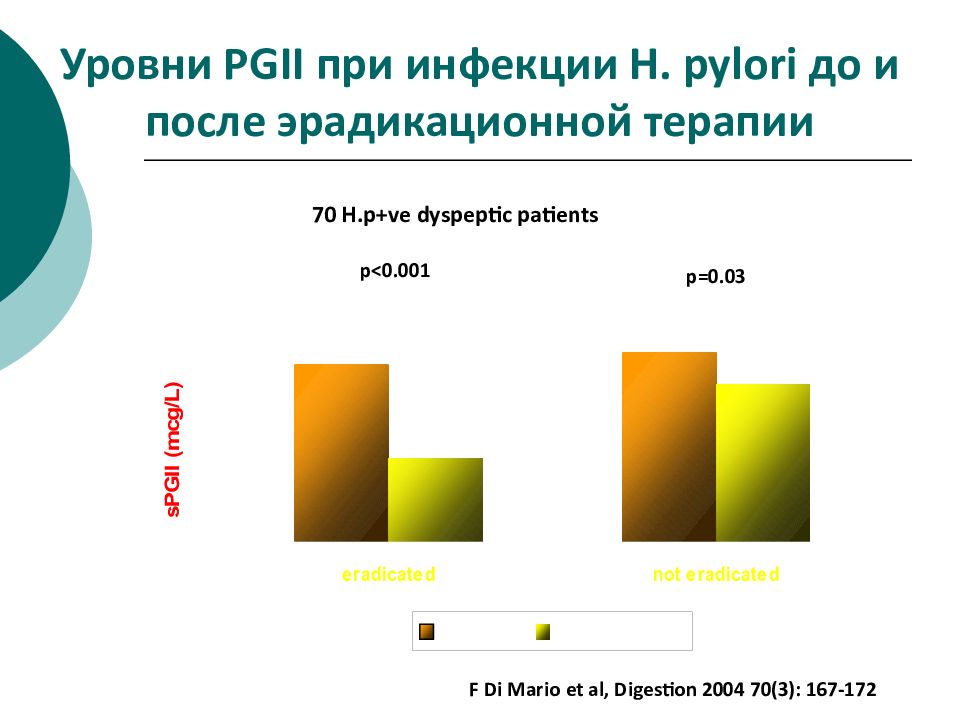 Уровни PGII при инфекции H. pylori до и после эрадикационной терапии

70 H.p+ve dyspeptic patients

p<0.001

p=0.03

sPGII (mcg/L)

eradicated

not eradicated

F Di Mario et al, Digestion 2004 70(3): 167-172